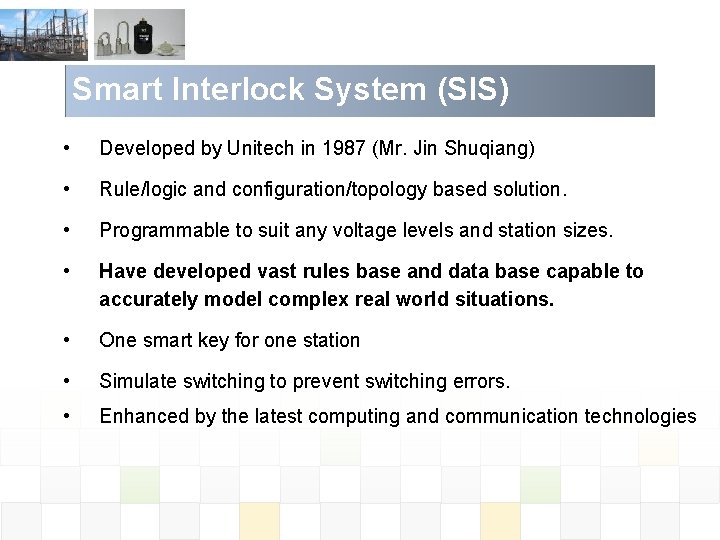 Smart Interlock System (SIS)

• Developed by Unitech in 1987 (Mr. Jin Shuqiang)

• Rule/logic and configuration/topology based solution.

• Programmable to suit any voltage levels and station sizes.

• Have developed vast rules base and data base capable to accurately model complex real world situations.

• One smart key for one station

• Simulate switching to prevent switching errors.

• Enhanced by the latest computing and communication technologies